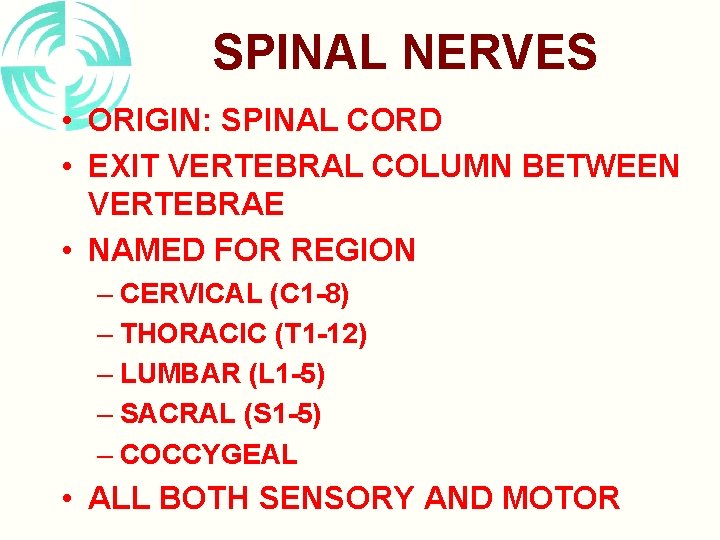 SPINAL NERVES

• ORIGIN: SPINAL CORD
• EXIT VERTEBRAL COLUMN BETWEEN VERTEBRAE
• NAMED FOR REGION
– CERVICAL (C1-8)
– THORACIC (T1-12)
– LUMBAR (L1-5)
– SACRAL (S1-5)
– COCCYGEAL
• ALL BOTH SENSORY AND MOTOR